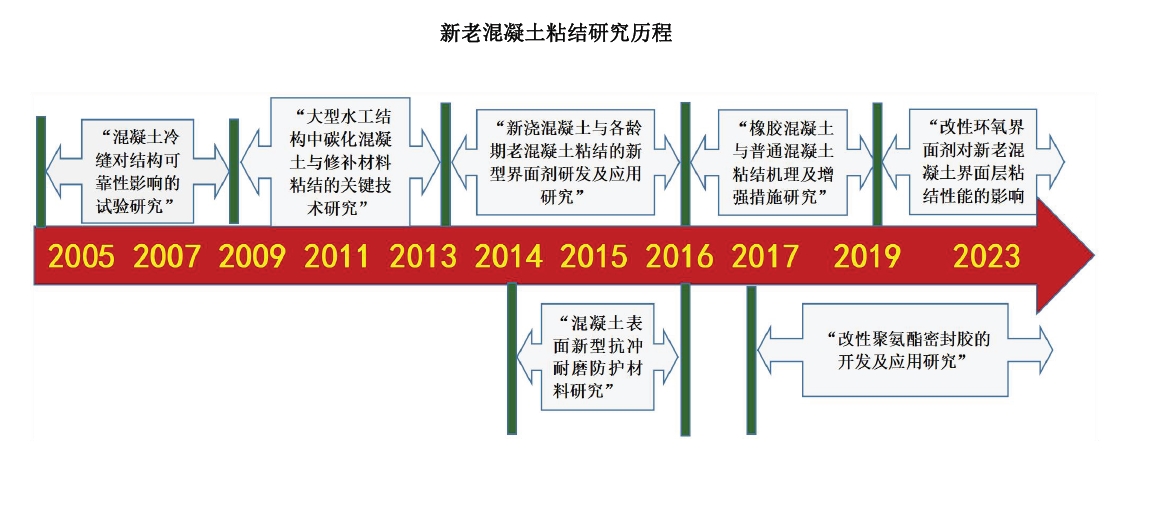 新老混凝土粘结研究历程

“混凝土冷缝对结构可靠性影响的试验研究”

“大型水工结构中碳化混凝土与修补材料粘结的关键技术研究”

“新浇混凝土与各龄期老混凝土粘结的新型界面剂研发及应用研究”

“橡胶混凝土与普通混凝土粘结机理及增强措施研究”

“改性环氧界面剂对新老混凝土界面层粘结性能的影响

2005 2007 2009 2011 2013 2014 2015 2016 2017 2019 2023

“混凝土表面新型抗冲耐磨防护材料研究”

“改性聚氨酯密封胶的开发及应用研究”